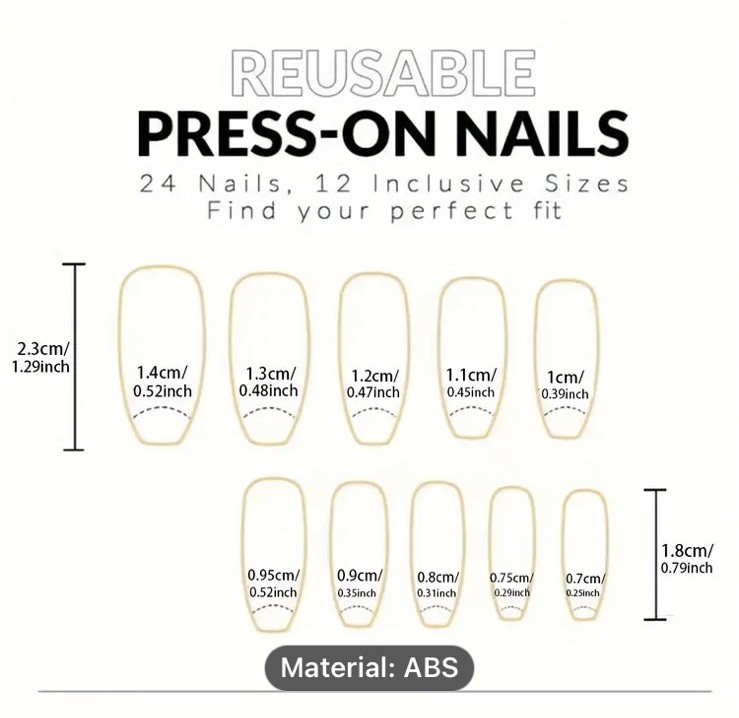 REUSABLE
PRESS-ON NAILS
24 Nails, 12 Inclusive Sizes
Find your perfect fit

2.3cm/
1.29inch

1.4cm/
0.52inch

1.3cm/
0.48inch

1.2cm/
0.47inch

1.1cm/
0.45inch

1cm/
0.39inch

0.95cm/
0.52inch

0.9cm/
0.35inch

0.8cm/
0.31inch

0.75cm/
0.29inch

0.7cm/
0.25inch

1.8cm/
0.79inch

Material: ABS